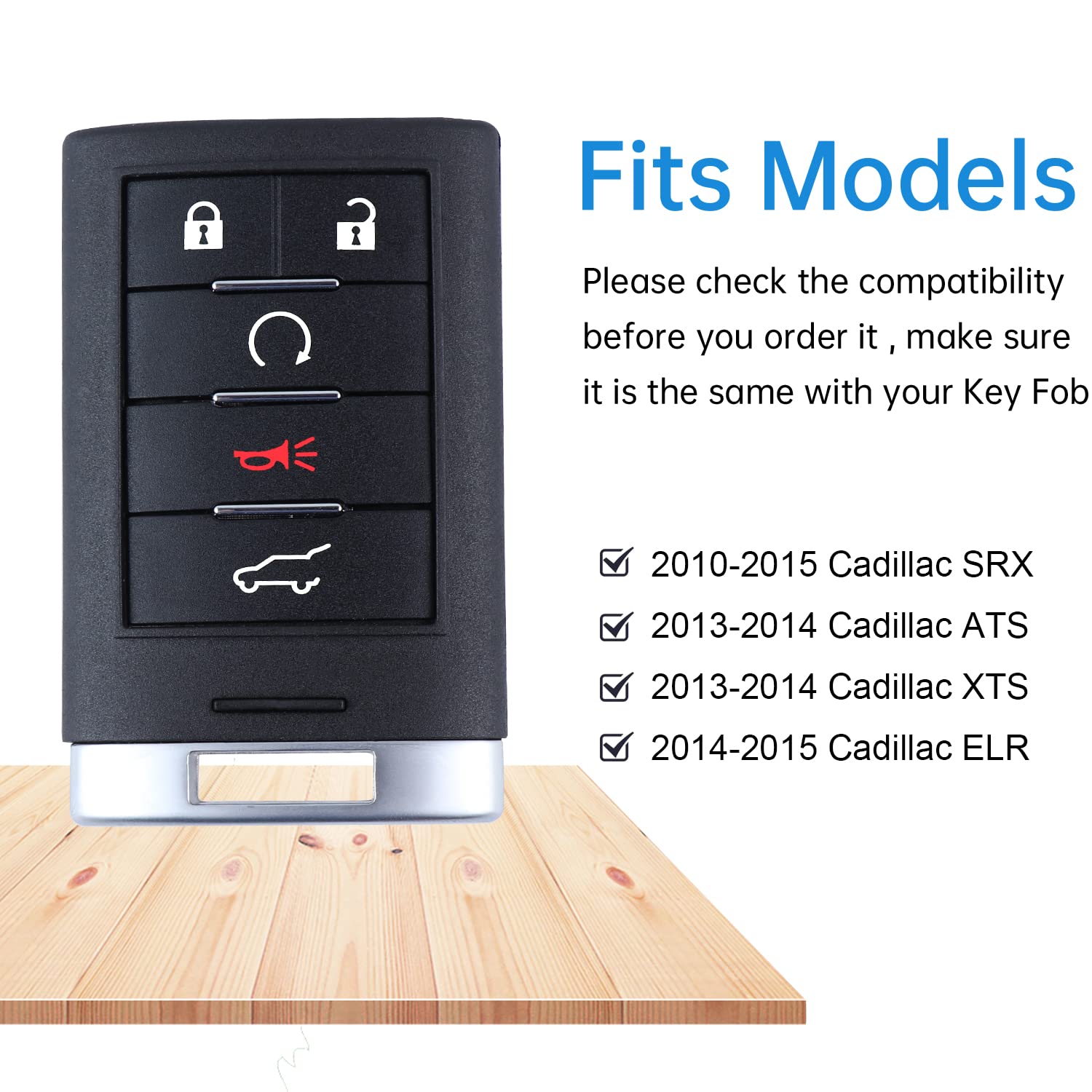 Fits Models

Please check the compatibility before you order it , make sure it is the same with your Key Fob

2010-2015 Cadillac SRX
2013-2014 Cadillac ATS
2013-2014 Cadillac XTS
2014-2015 Cadillac ELR